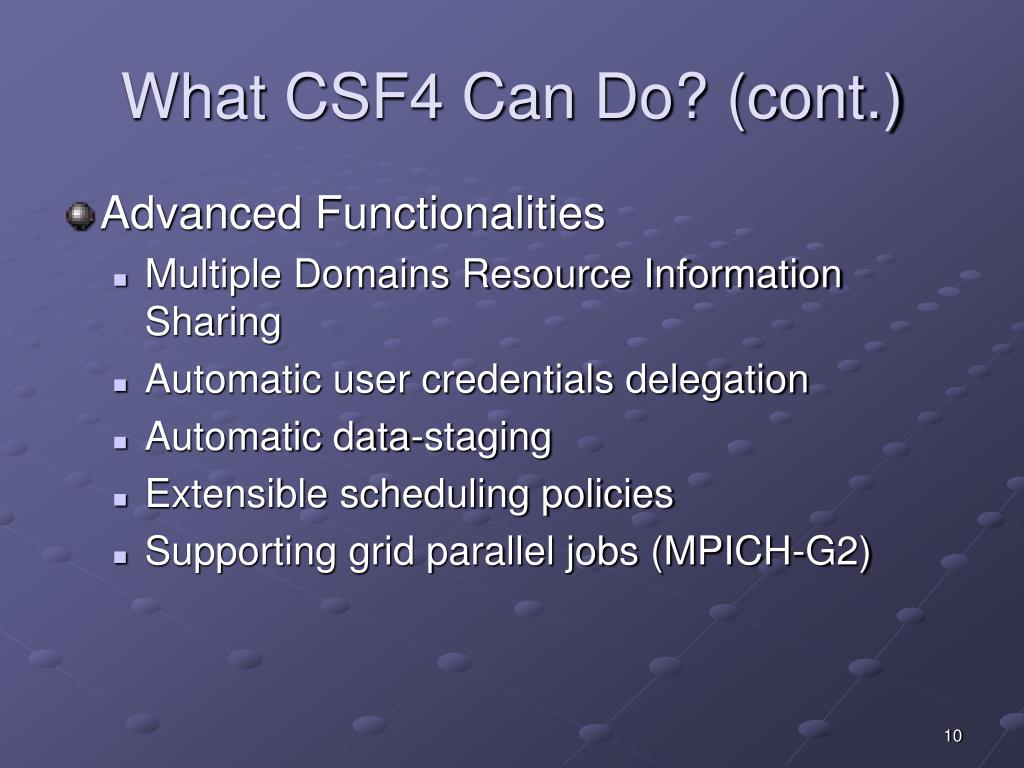 What CSF4 Can Do? (cont.)

Advanced Functionalities

Multiple Domains Resource Information Sharing

Automatic user credentials delegation

Automatic data-staging

Extensible scheduling policies

Supporting grid parallel jobs (MPICH-G2)

10